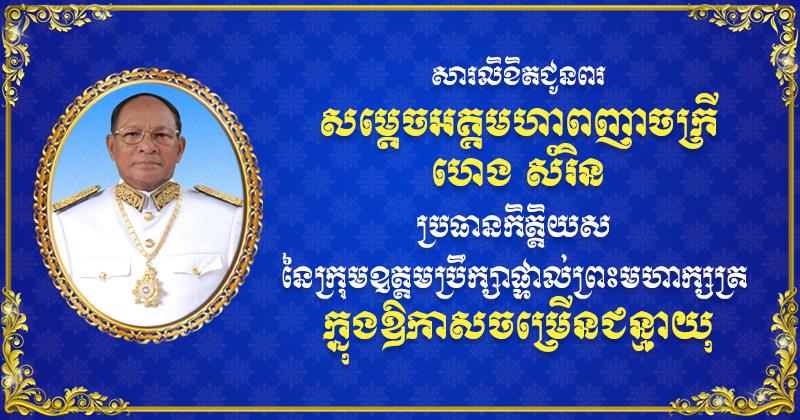 សារលិខិតជូនពរ
សម្តេចអគ្គមហាពញាចក្រី
ហេង សំរិន
ប្រធានកិត្តិយស
នៃក្រុមឧត្តមប្រឹក្សាផ្ទាល់ព្រះមហាក្សត្រ
ក្នុងឱកាសចម្រើនជន្មាយុ